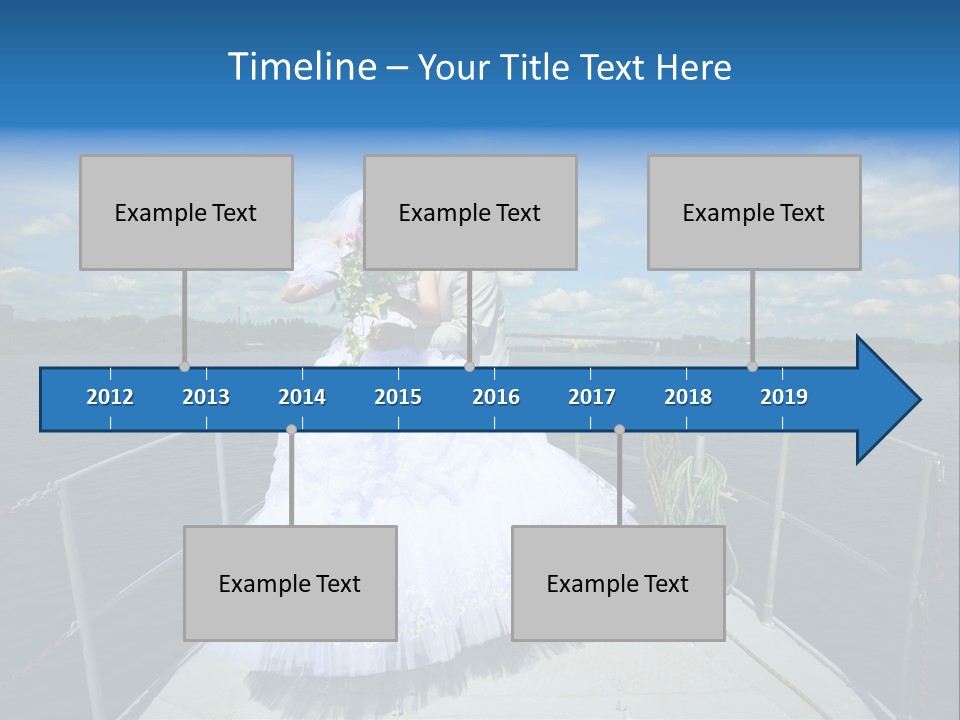 Timeline – Your Title Text Here

Example Text

Example Text

Example Text

2012 2013 2014 2015 2016 2017 2018 2019

Example Text

Example Text